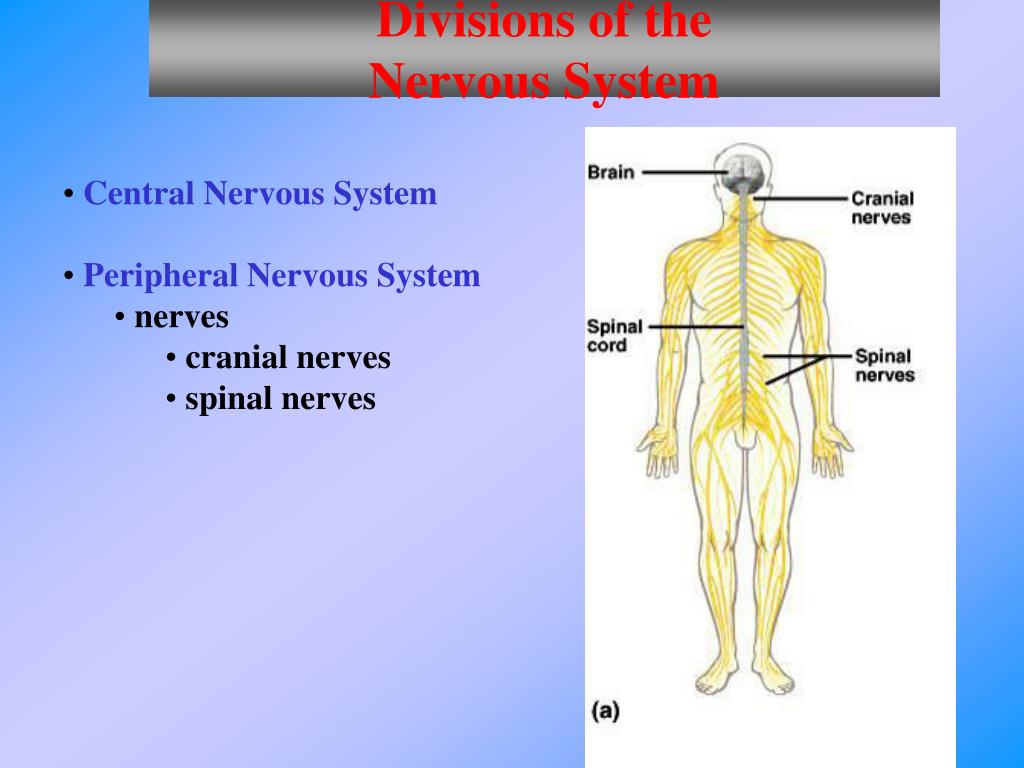 Divisions of the Nervous System

• Central Nervous System

• Peripheral Nervous System
• nerves
• cranial nerves
• spinal nerves

Brain
Cranial nerves
Spinal cord
Spinal nerves
(a)